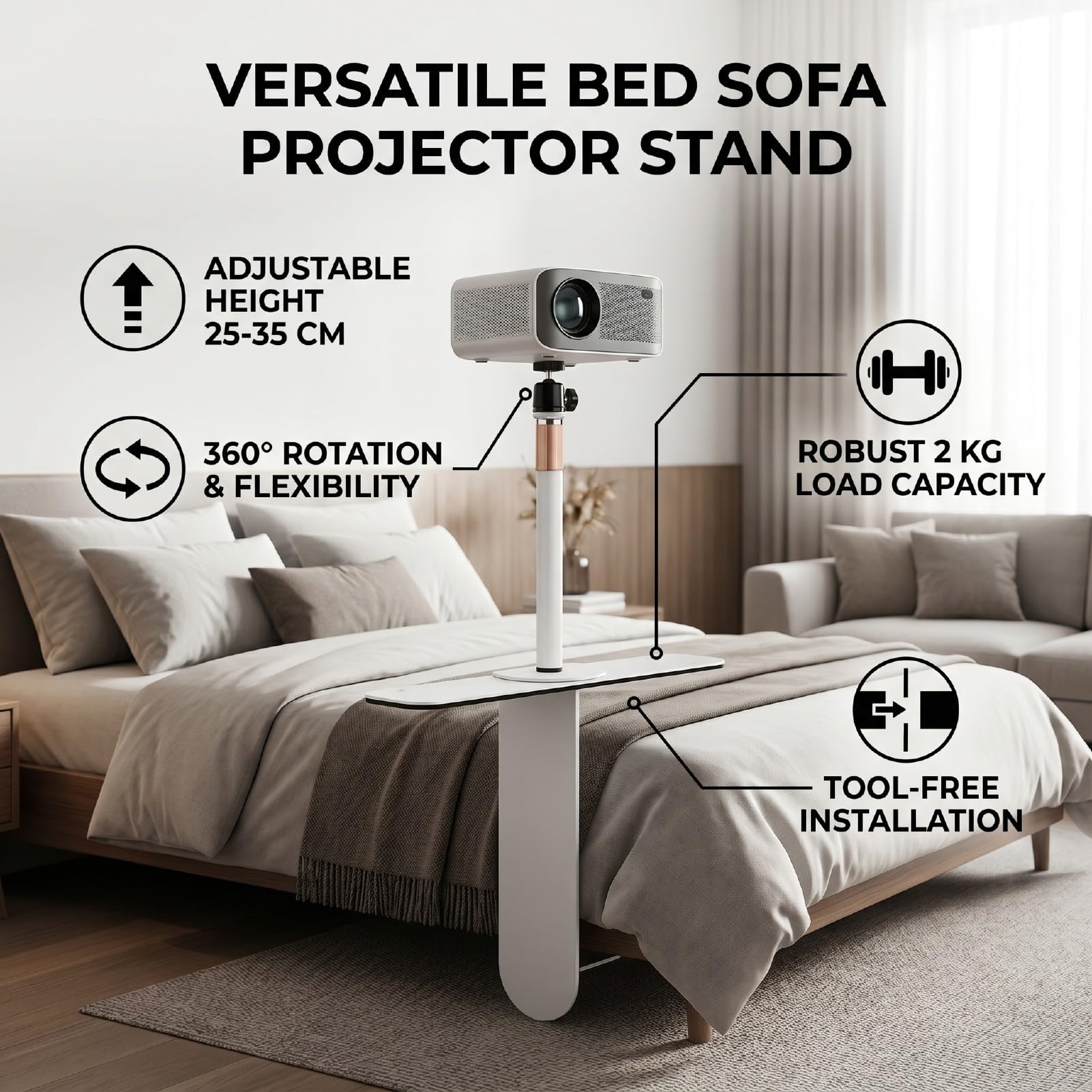 VERSATILE BED SOFA PROJECTOR STAND

ADJUSTABLE HEIGHT 25-35 CM

360° ROTATION & FLEXIBILITY

ROBUST 2 KG LOAD CAPACITY

TOOL-FREE INSTALLATION